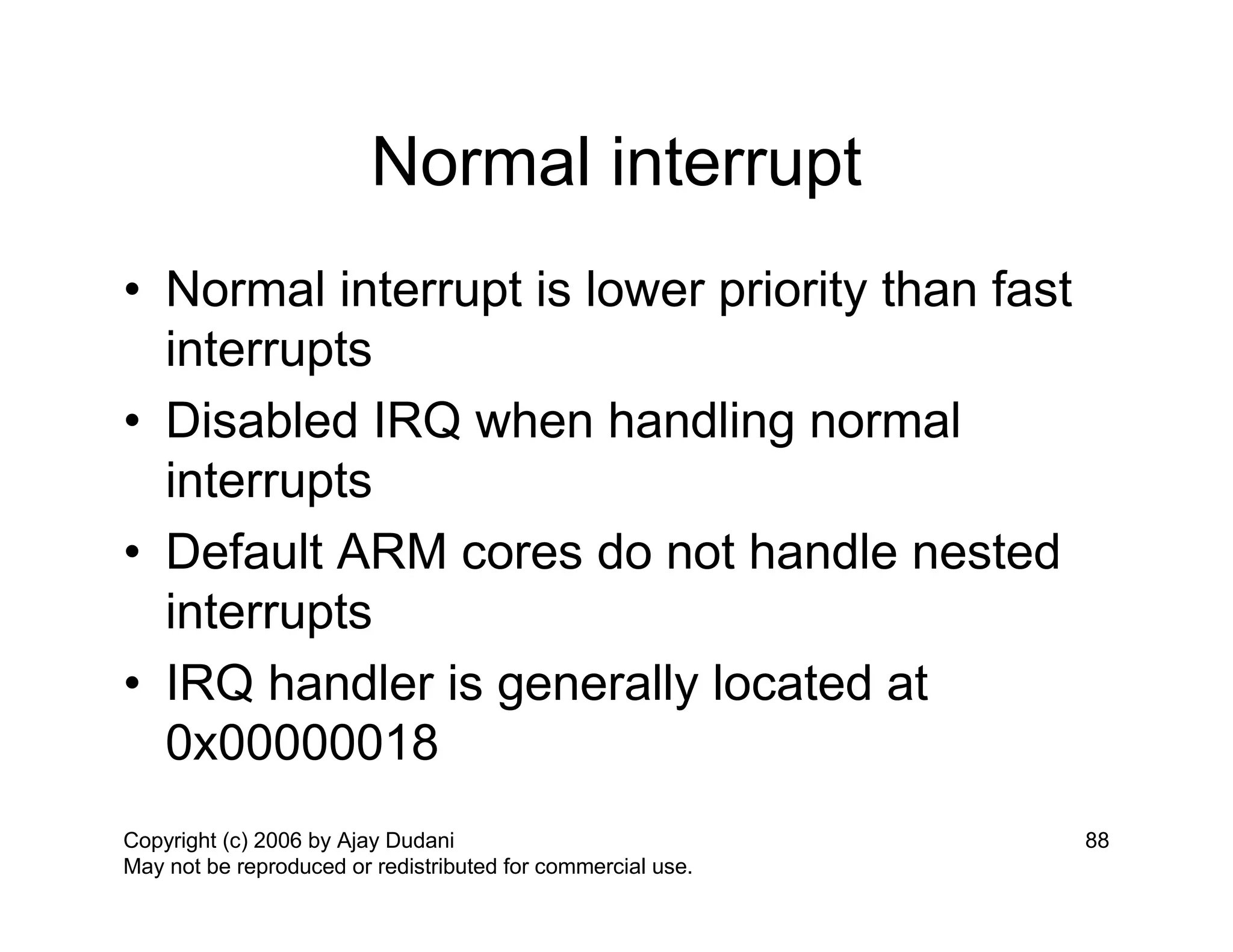 Normal interrupt

• Normal interrupt is lower priority than fast interrupts
• Disabled IRQ when handling normal interrupts
• Default ARM cores do not handle nested interrupts
• IRQ handler is generally located at 0x00000018

Copyright (c) 2006 by Ajay Dudani
May not be reproduced or redistributed for commercial use.

88